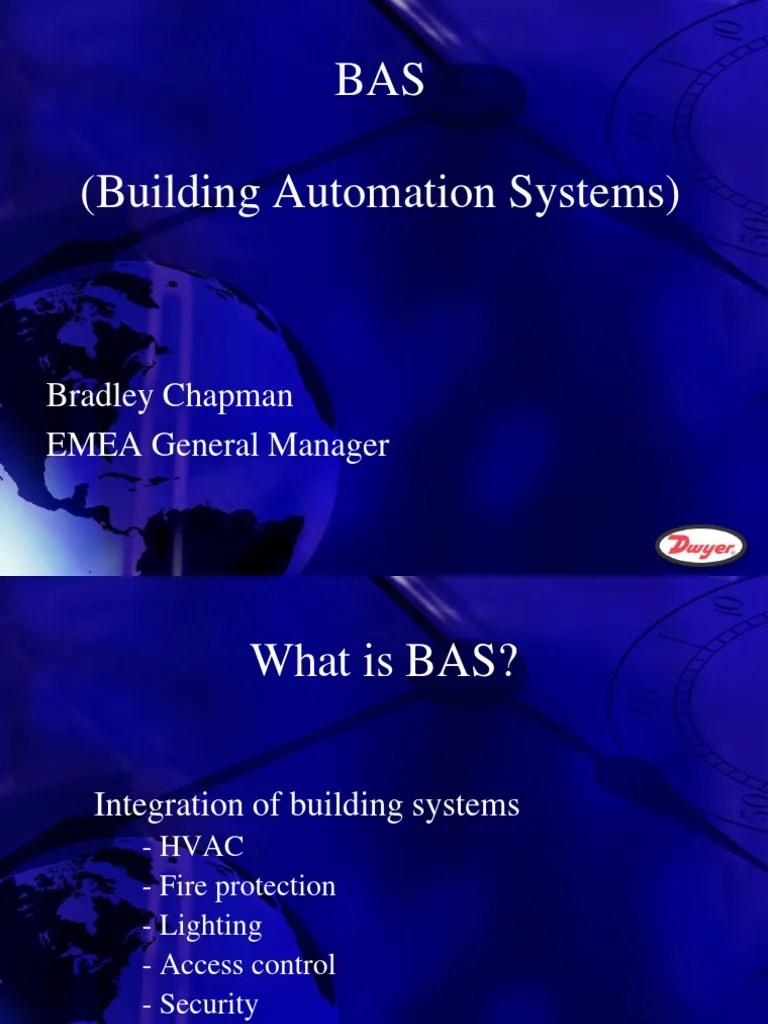 BAS

(Building Automation Systems)

Bradley Chapman
EMEA General Manager

Dwyer

What is BAS?

Integration of building systems
- HVAC
- Fire protection
- Lighting
- Access control
- Security